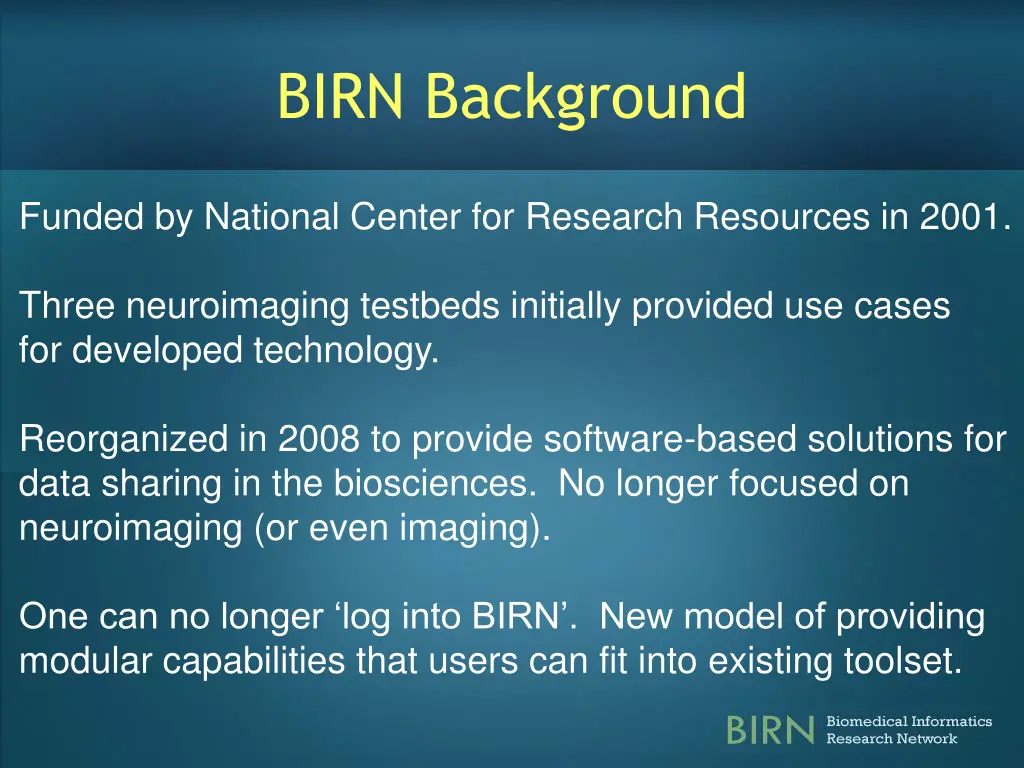 BIRN Background

Funded by National Center for Research Resources in 2001.

Three neuroimaging testbeds initially provided use cases for developed technology.

Reorganized in 2008 to provide software-based solutions for data sharing in the biosciences. No longer focused on neuroimaging (or even imaging).

One can no longer ‘log into BIRN’. New model of providing modular capabilities that users can fit into existing toolset.

BIRN Biomedical Informatics Research Network